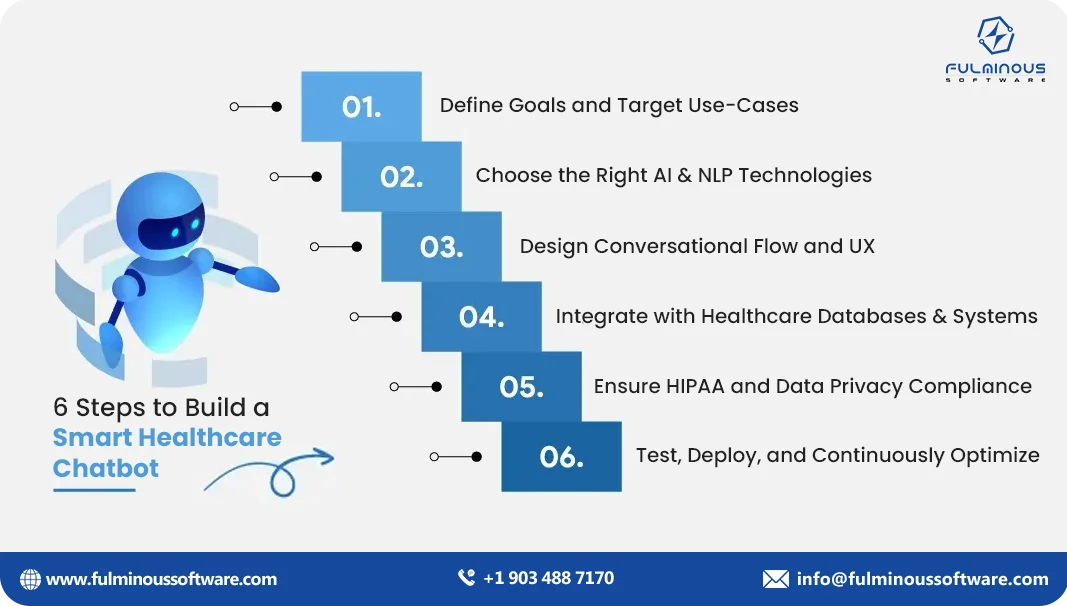 FULMINOUS
SOFTWARE

01. Define Goals and Target Use-Cases

02. Choose the Right AI & NLP Technologies

03. Design Conversational Flow and UX

04. Integrate with Healthcare Databases & Systems

05. Ensure HIPAA and Data Privacy Compliance

06. Test, Deploy, and Continuously Optimize

6 Steps to Build a Smart Healthcare Chatbot

www.fulminoussoftware.com
+1 903 488 7170
info@fulminoussoftware.com